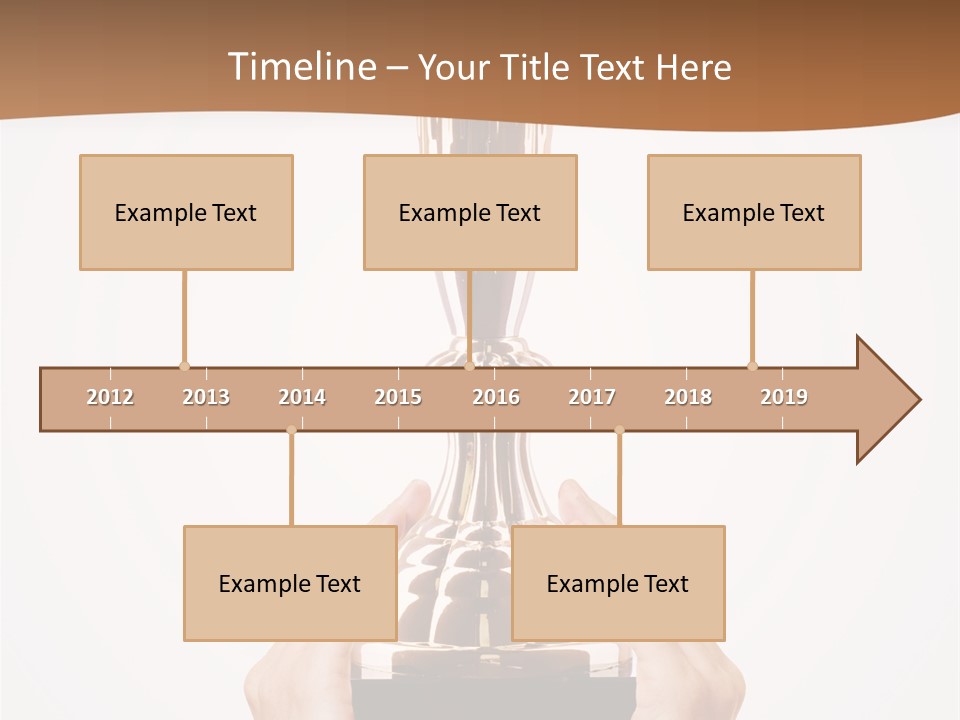 Timeline – Your Title Text Here

Example Text

Example Text

Example Text

2012 2013 2014 2015 2016 2017 2018 2019

Example Text

Example Text